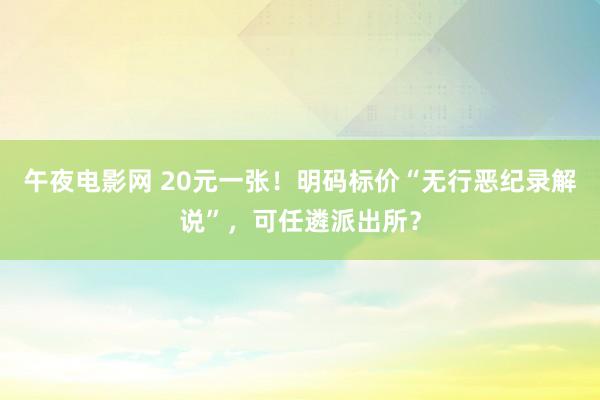 午夜电影网 20元一张！明码标价“无行恶纪录解说”，可任遴派出所？